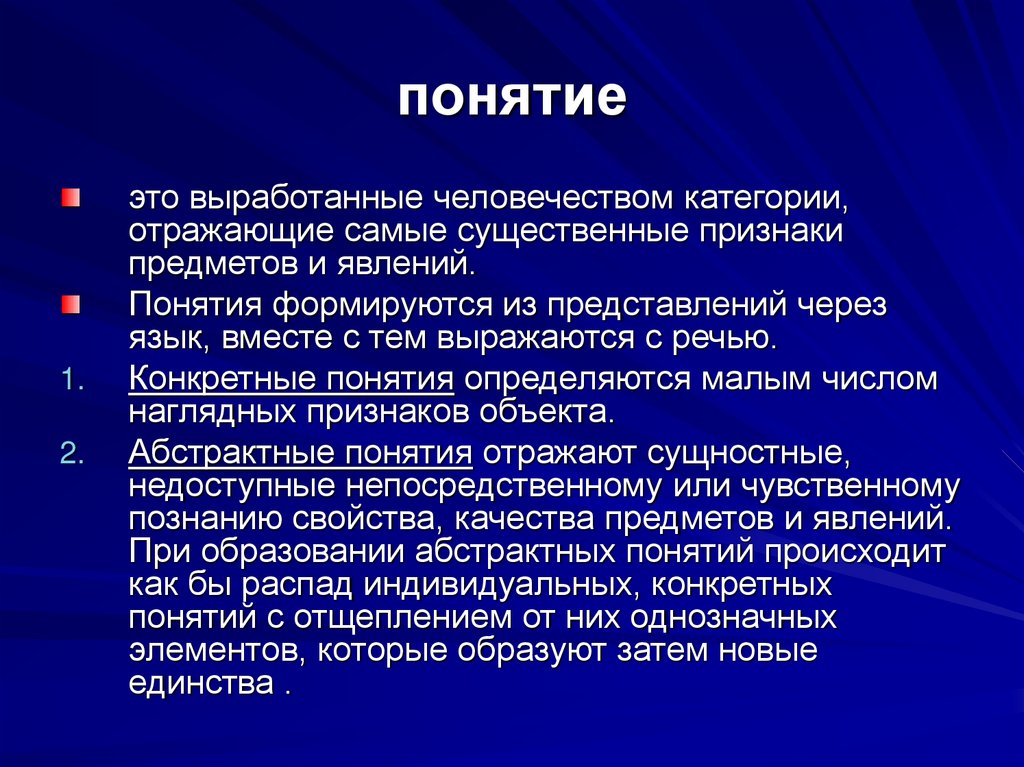 понятие

это выработанные человечеством категории, отражающие самые существенные признаки предметов и явлений.

Понятия формируются из представлений через язык, вместе с тем выражаются с речью.

1. Конкретные понятия определяются малым числом наглядных признаков объекта.

2. Абстрактные понятия отражают сущностные, недоступные непосредственному или чувственному познанию свойства, качества предметов и явлений. При образовании абстрактных понятий происходит как бы распад индивидуальных, конкретных понятий с отщеплением от них однозначных элементов, которые образуют затем новые единства .